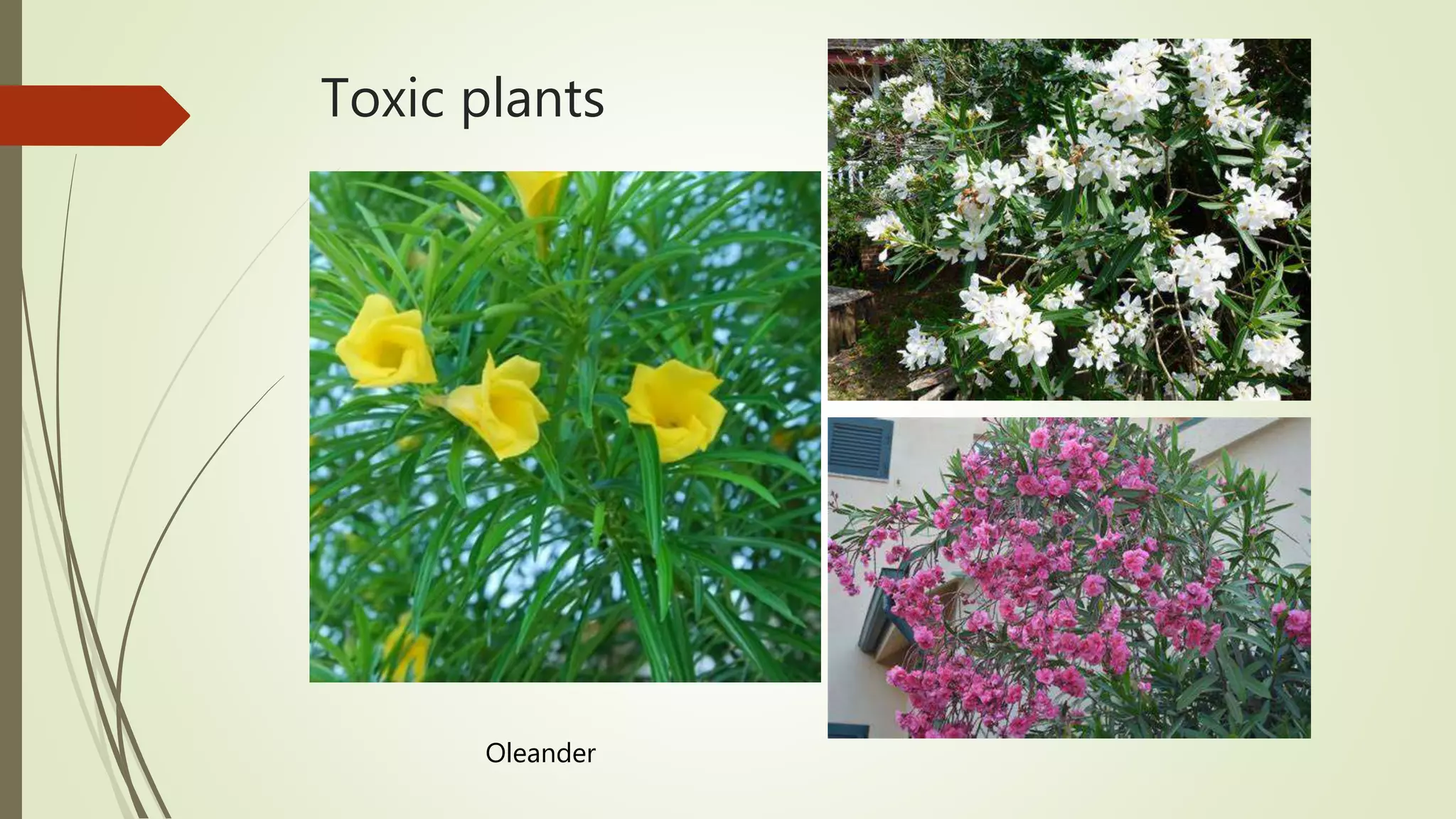 Toxic plants

Oleander